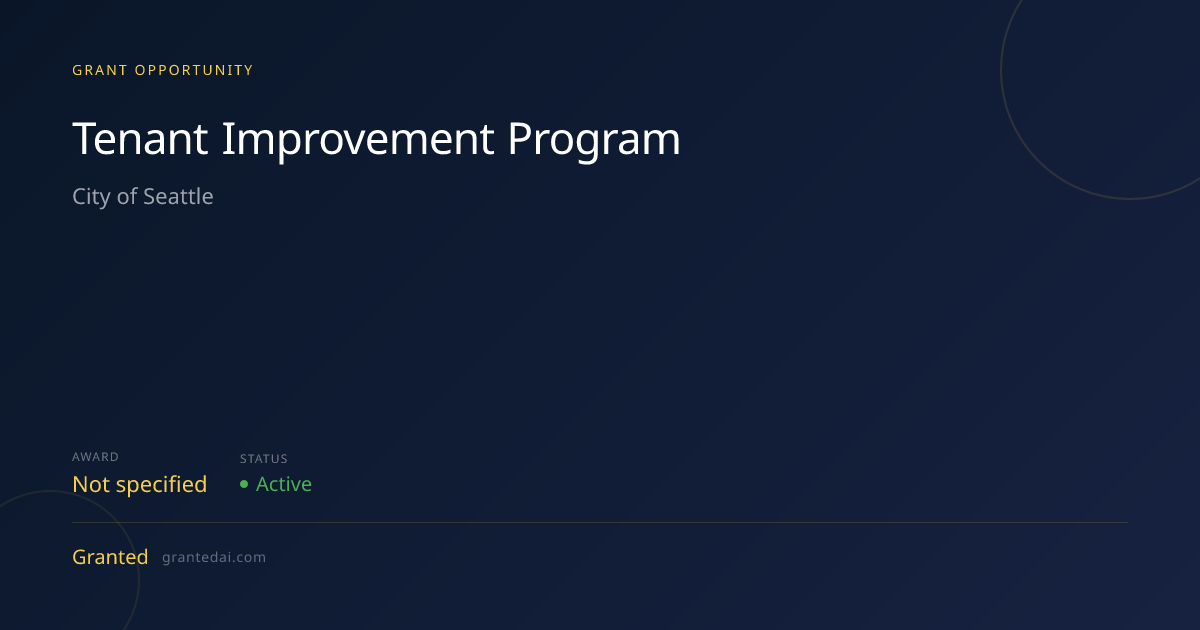 GRANT OPPORTUNITY

Tenant Improvement Program

City of Seattle

AWARD
Not specified

STATUS
• Active

Granted grantedai.com